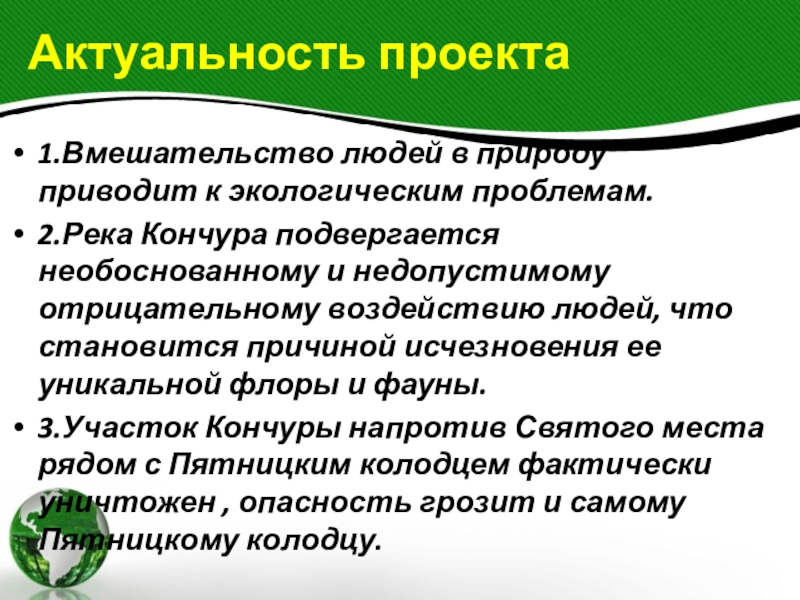 Актуальность проекта

• 1.Вмешательство людей в природу приводит к экологическим проблемам.

• 2.Река Кончура подвергается необоснованному и недопустимому отрицательному воздействию людей, что становится причиной исчезновения ее уникальной флоры и фауны.

• 3.Участок Кончуры напротив Святого места рядом с Пятницким колодцем фактически уничтожен , опасность грозит и самому Пятницкому колодцу.